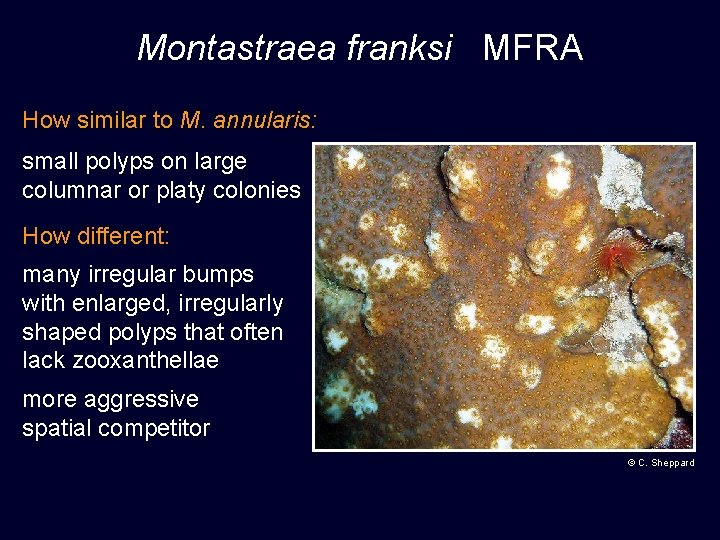 Montastraea franksi MFRA

How similar to M. annularis:

small polyps on large columnar or platy colonies

How different:

many irregular bumps with enlarged, irregularly shaped polyps that often lack zooxanthellae

more aggressive spatial competitor

© C. Sheppard